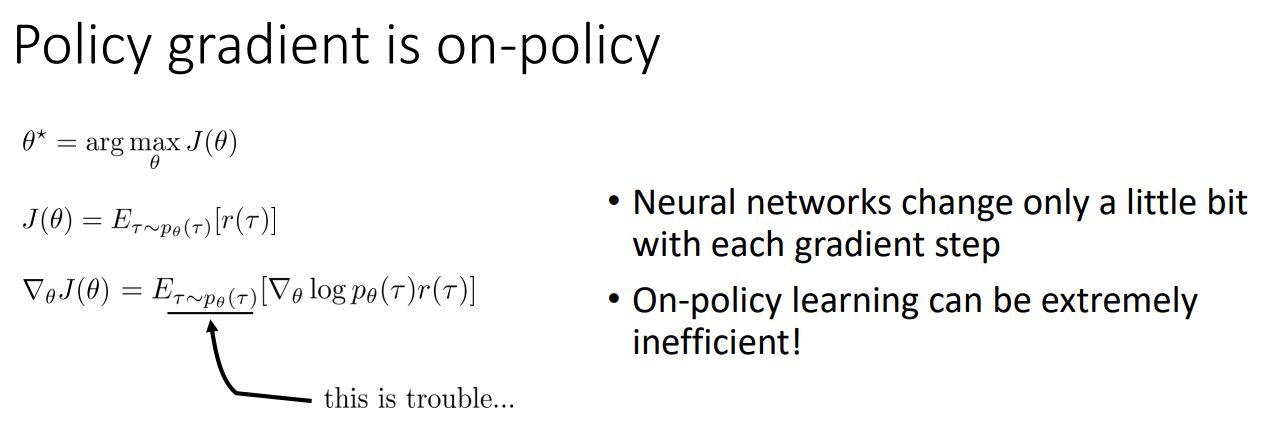 Policy gradient is on-policy

$\theta^\star = \arg\max_\theta J(\theta)$

$J(\theta) = E_{\tau \sim p_\theta(\tau)}[r(\tau)]$

$\nabla_\theta J(\theta) = E_{\tau \sim p_\theta(\tau)}[\nabla_\theta \log p_\theta(\tau) r(\tau)]$

this is trouble...

• Neural networks change only a little bit with each gradient step

• On-policy learning can be extremely inefficient!